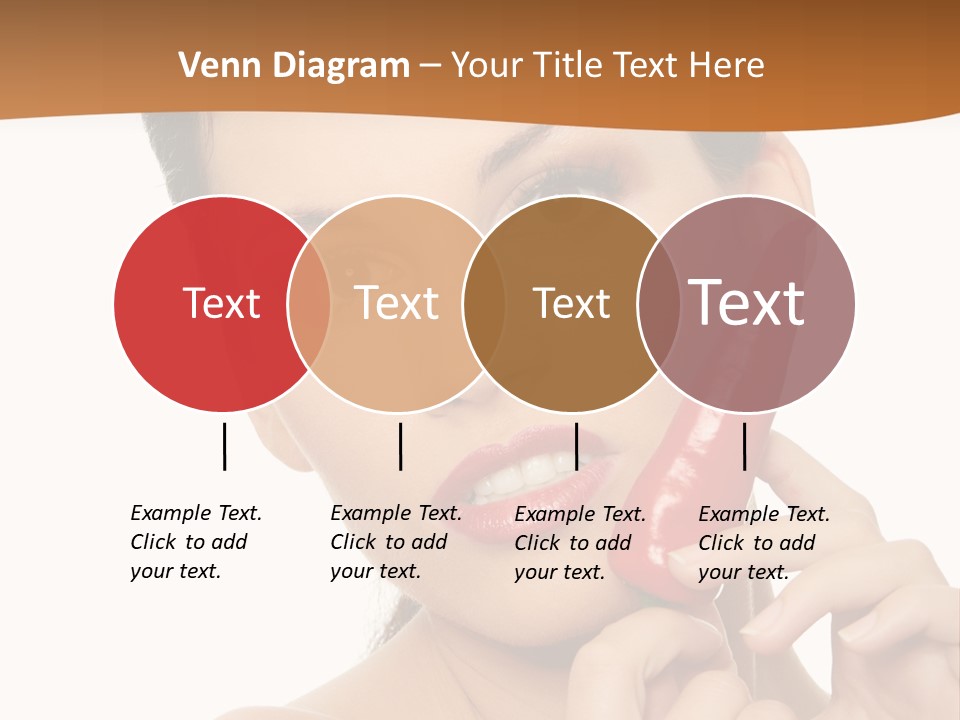 Venn Diagram – Your Title Text Here

Text

Text

Text

Text

Example Text. Click to add your text.

Example Text. Click to add your text.

Example Text. Click to add your text.

Example Text. Click to add your text.